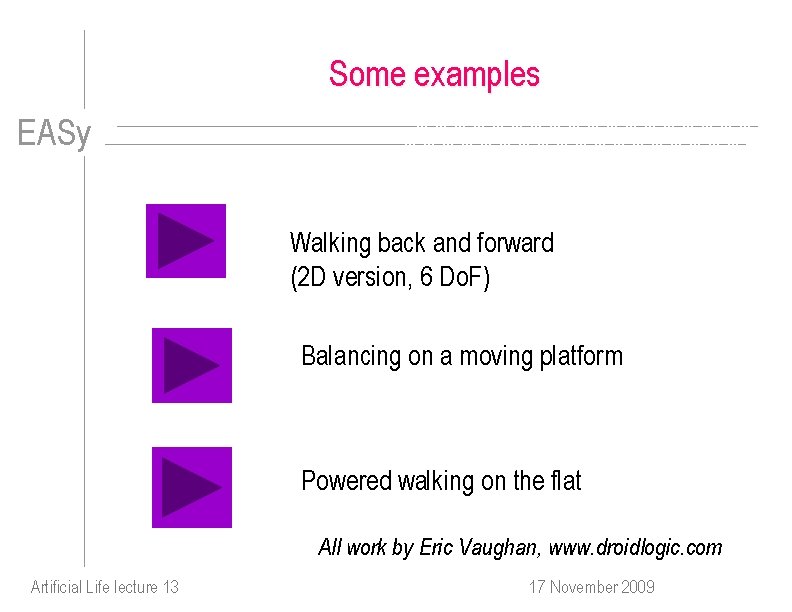 Some examples

EASy

Walking back and forward
(2D version, 6 DoF)

Balancing on a moving platform

Powered walking on the flat

All work by Eric Vaughan, www.droidlogic.com

Artificial Life lecture 13

17 November 2009